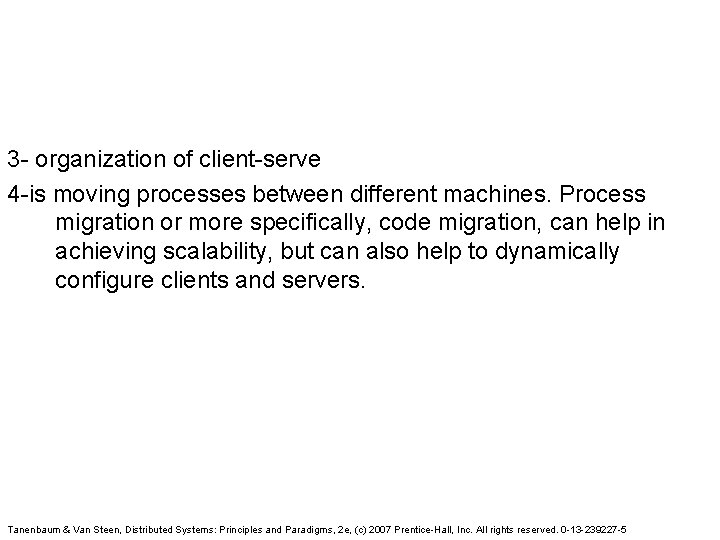 3- organization of client-serve

4-is moving processes between different machines. Process migration or more specifically, code migration, can help in achieving scalability, but can also help to dynamically configure clients and servers.

Tanenbaum & Van Steen, Distributed Systems: Principles and Paradigms, 2e, (c) 2007 Prentice-Hall, Inc. All rights reserved. 0-13-239227-5